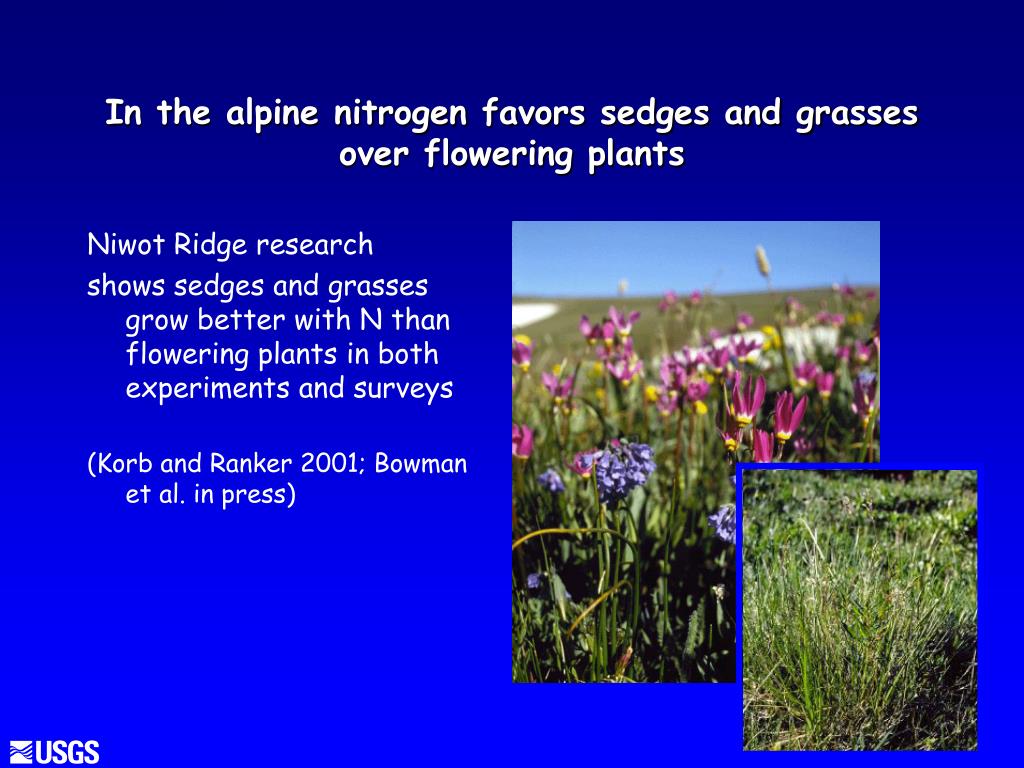 In the alpine nitrogen favors sedges and grasses over flowering plants

Niwot Ridge research

shows sedges and grasses grow better with N than flowering plants in both experiments and surveys

(Korb and Ranker 2001; Bowman et al. in press)

USGS